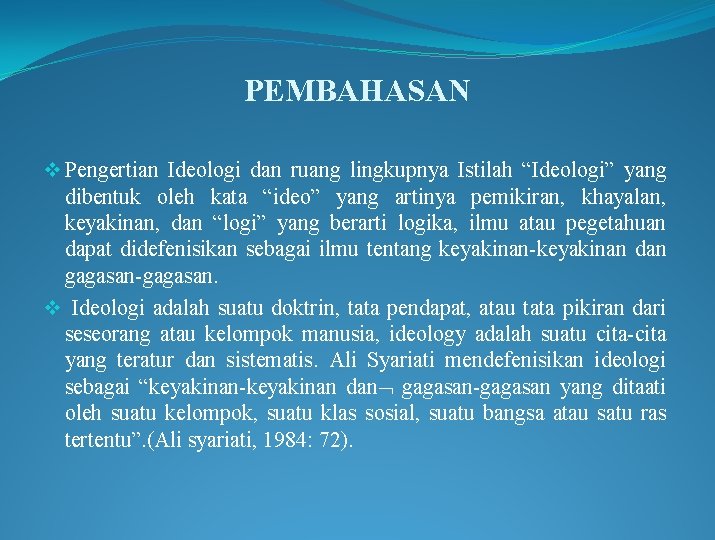 PEMBAHASAN

❖ Pengertian Ideologi dan ruang lingkupnya Istilah “Ideologi” yang dibentuk oleh kata “ideo” yang artinya pemikiran, khayalan, keyakinan, dan “logi” yang berarti logika, ilmu atau pegetahuan dapat didefenisikan sebagai ilmu tentang keyakinan-keyakinan dan gagasan-gagasan.

❖ Ideologi adalah suatu doktrin, tata pendapat, atau tata pikiran dari seseorang atau kelompok manusia, ideology adalah suatu cita-cita yang teratur dan sistematis. Ali Syariati mendefenisikan ideologi sebagai “keyakinan-keyakinan dan¬ gagasan-gagasan yang ditaati oleh suatu kelompok, suatu klas sosial, suatu bangsa atau satu ras tertentu”.(Ali syariati, 1984: 72).